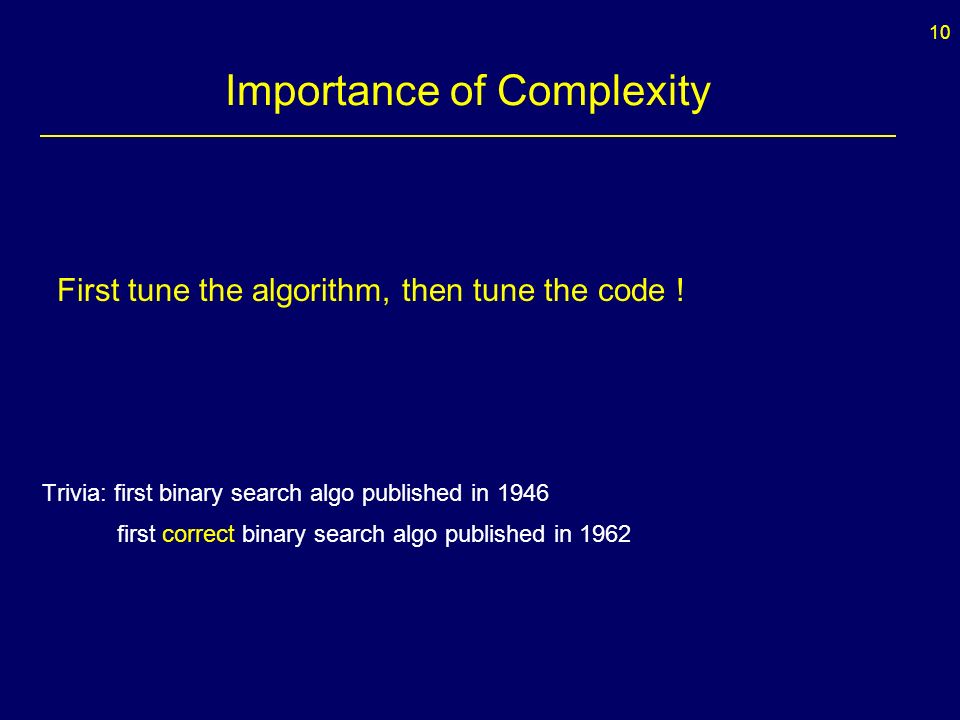 10

Importance of Complexity

First tune the algorithm, then tune the code !

Trivia: first binary search algo published in 1946

first correct binary search algo published in 1962